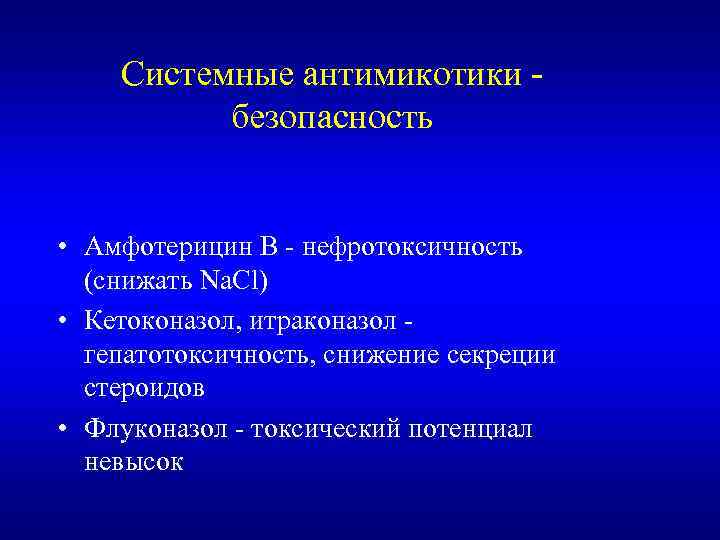 Системные антимикотики - безопасность

• Амфотерицин В - нефротоксичность (снижать NaCl)
• Кетоконазол, итраконазол - гепатотоксичность, снижение секреции стероидов
• Флуконазол - токсический потенциал невысок